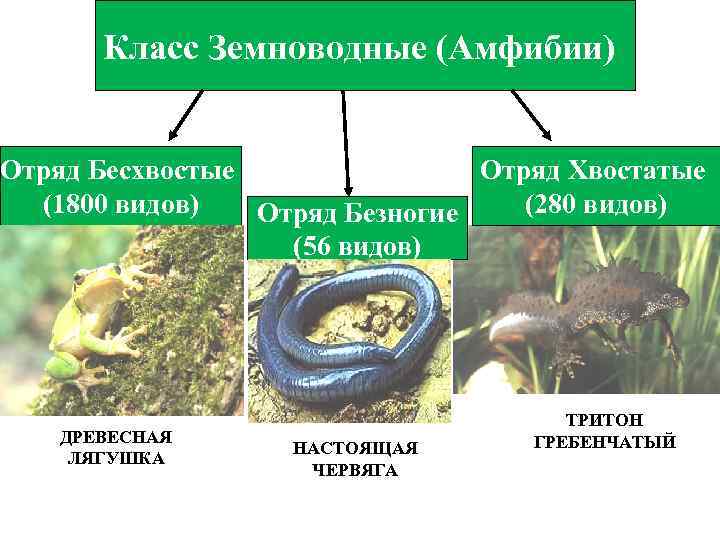 Класс Земноводные (Амфибии)

Отряд Бесхвостые (1800 видов)

Отряд Безногие (56 видов)

Отряд Хвостатые (280 видов)

ДРЕВЕСНАЯ ЛЯГУШКА

НАСТОЯЩАЯ ЧЕРВЯГА

ТРИТОН ГРЕБЕНЧАТЫЙ